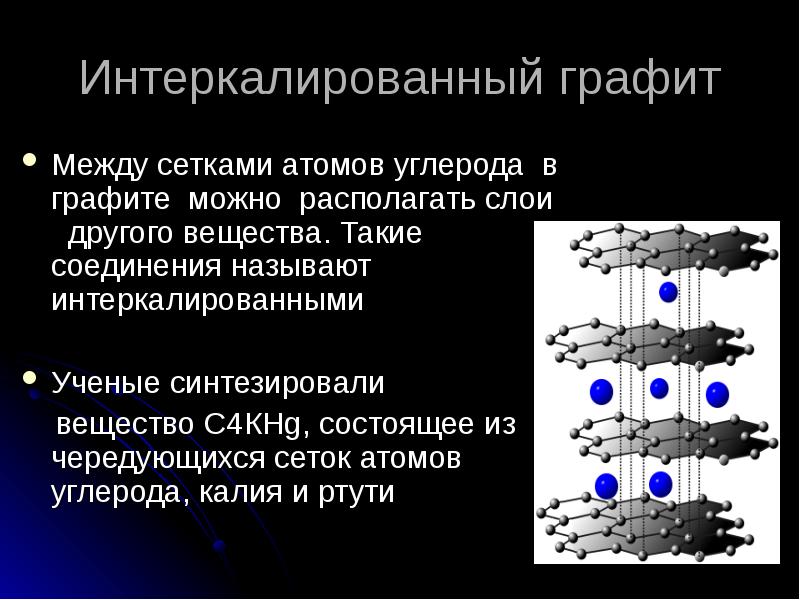 Интеркалированный графит

• Между сетками атомов углерода в графите можно располагать слои другого вещества. Такие соединения называют интеркалированными

• Ученые синтезировали вещество C4KHg, состоящее из чередующихся сеток атомов углерода, калия и ртути